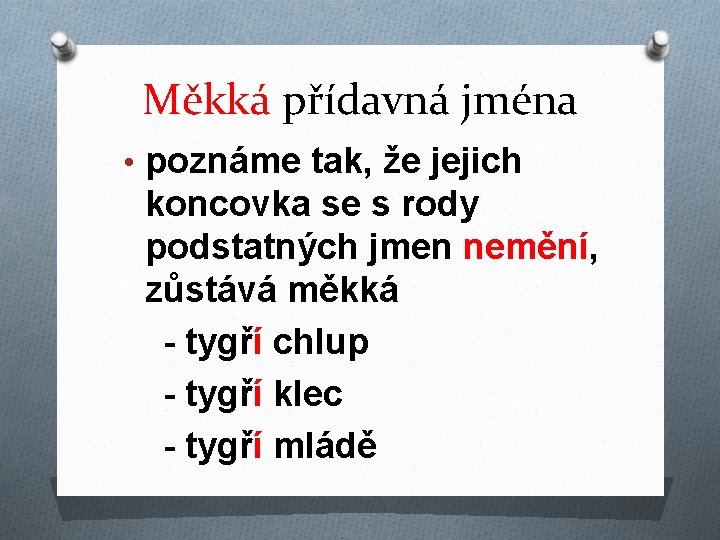 Měkká přídavná jména

• poznáme tak, že jejich koncovka se s rody podstatných jmen nemění, zůstává měkká

- tygří chlup
- tygří klec
- tygří mládě